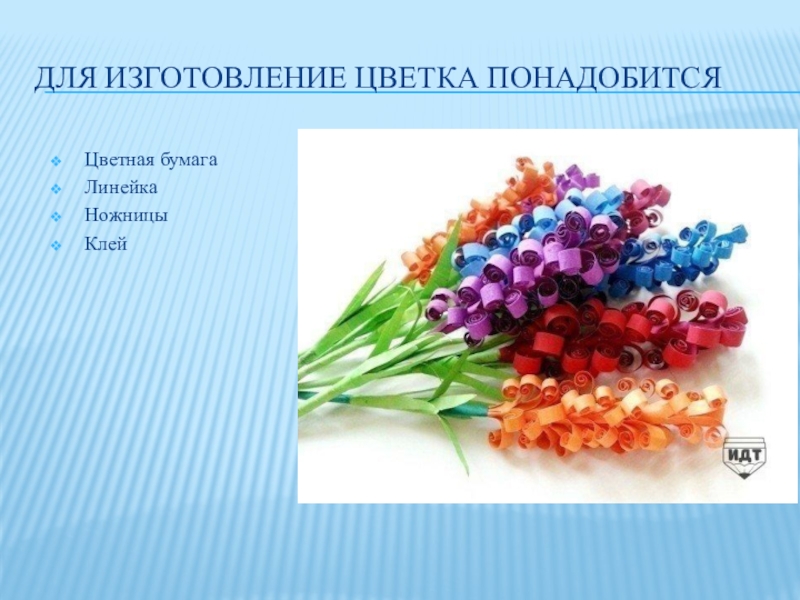 ДЛЯ ИЗГОТОВЛЕНИЕ ЦВЕТКА ПОНАДОБИТСЯ

Цветная бумага
Линейка
Ножницы
Клей

ИДТ